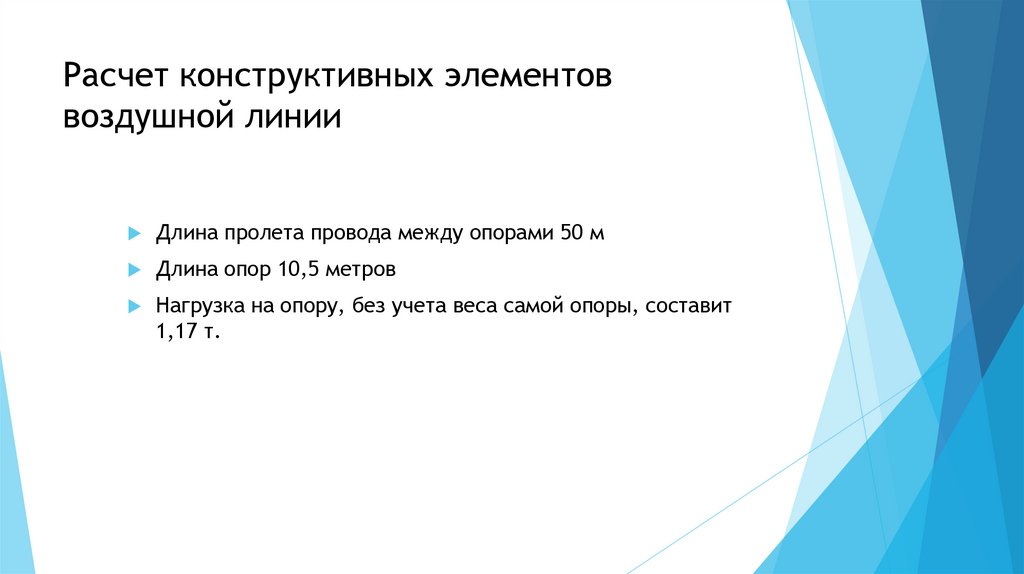 Расчет конструктивных элементов воздушной линии

Длина пролета провода между опорами 50 м

Длина опор 10,5 метров

Нагрузка на опору, без учета веса самой опоры, составит 1,17 т.